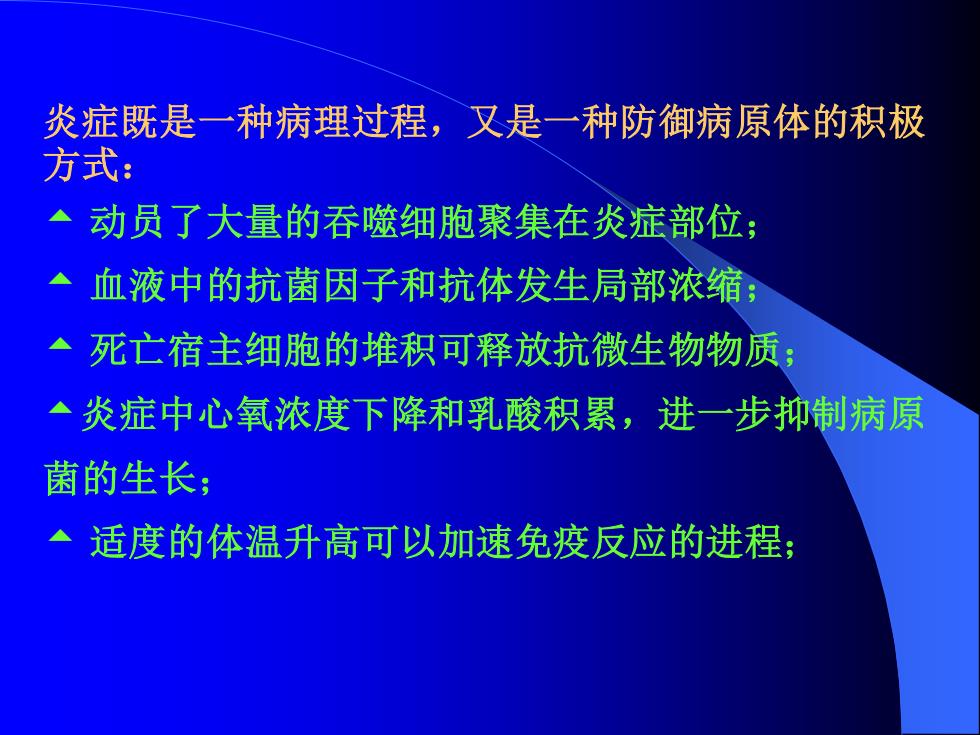 炎症既是一种病理过程，又是一种防御病原体的积极方式：

▲ 动员了大量的吞噬细胞聚集在炎症部位；

▲ 血液中的抗菌因子和抗体发生局部浓缩；

▲ 死亡宿主细胞的堆积可释放抗微生物物质；

▲ 炎症中心氧浓度下降和乳酸积累，进一步抑制病原菌的生长；

▲ 适度的体温升高可以加速免疫反应的进程；